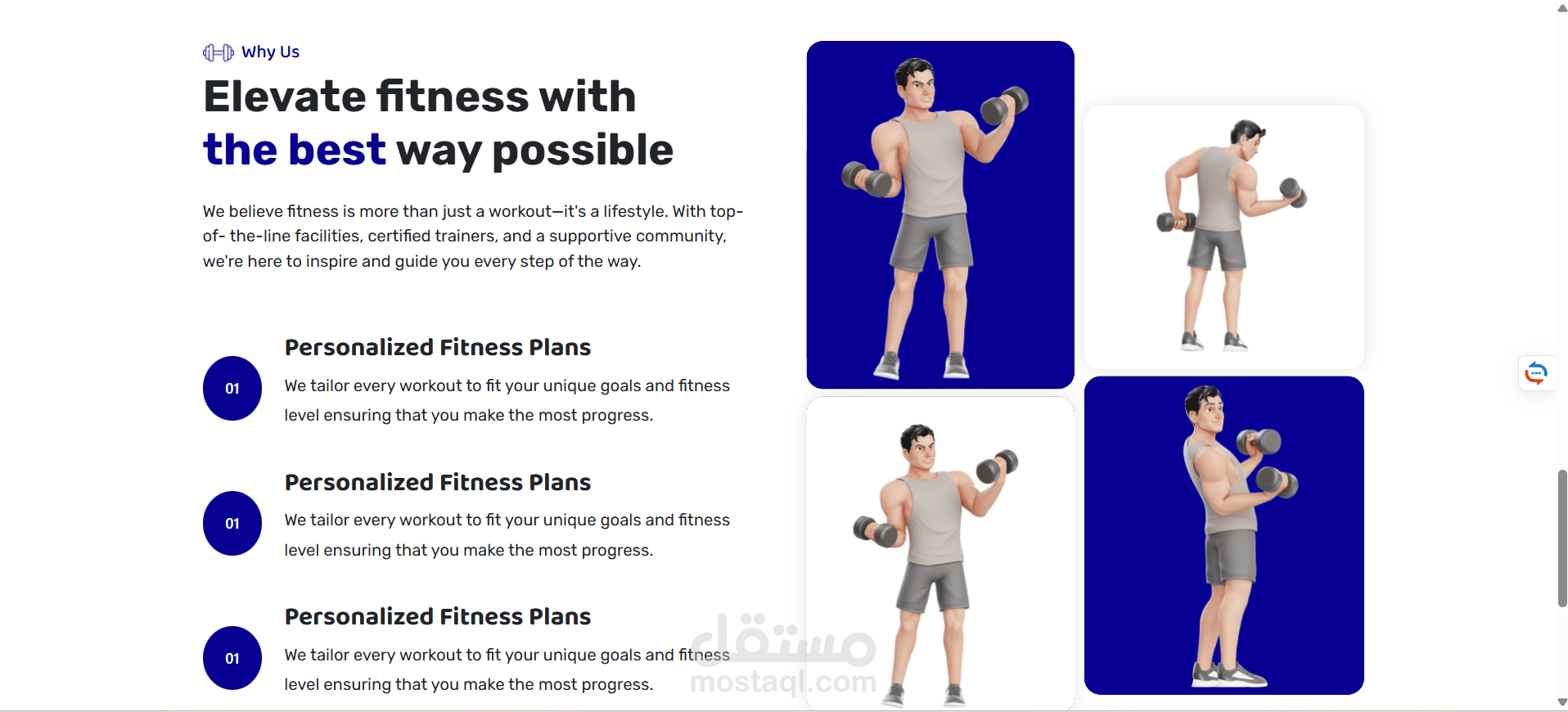 Why Us

Elevate fitness with
the best way possible

We believe fitness is more than just a workout—it's a lifestyle. With top-of- the-line facilities, certified trainers, and a supportive community, we're here to inspire and guide you every step of the way.

01

Personalized Fitness Plans

We tailor every workout to fit your unique goals and fitness level ensuring that you make the most progress.

01

Personalized Fitness Plans

We tailor every workout to fit your unique goals and fitness level ensuring that you make the most progress.

01

Personalized Fitness Plans

We tailor every workout to fit your unique goals and fitness level ensuring that you make the most progress.

مستقل
mostaql.com